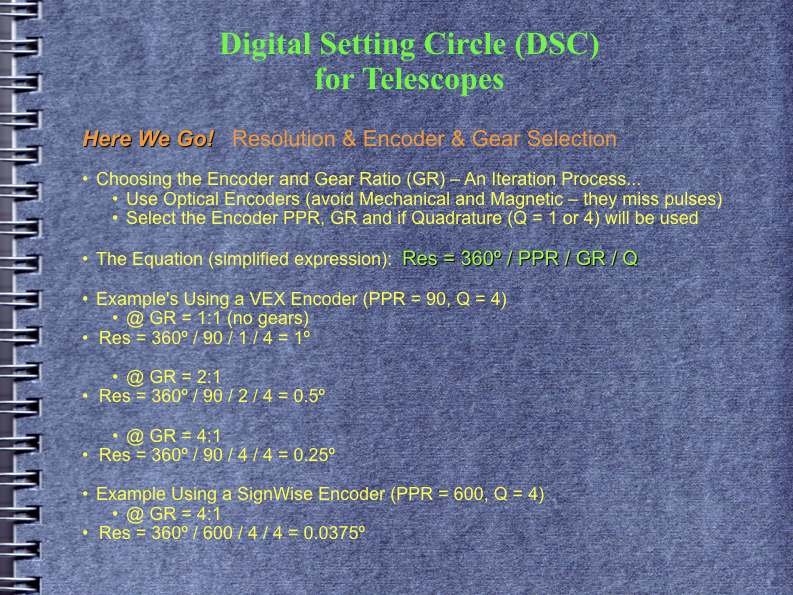 Digital Setting Circle (DSC)
for Telescopes

Here We Go! Resolution & Encoder & Gear Selection

• Choosing the Encoder and Gear Ratio (GR) – An Iteration Process...
• Use Optical Encoders (avoid Mechanical and Magnetic – they miss pulses)
• Select the Encoder PPR, GR and if Quadrature (Q = 1 or 4) will be used

• The Equation (simplified expression): Res = 360º / PPR / GR / Q

• Example's Using a VEX Encoder (PPR = 90, Q = 4)
• @ GR = 1:1 (no gears)
• Res = 360º / 90 / 1 / 4 = 1º

• @ GR = 2:1
• Res = 360º / 90 / 2 / 4 = 0.5º

• @ GR = 4:1
• Res = 360º / 90 / 4 / 4 = 0.25º

• Example Using a SignWise Encoder (PPR = 600, Q = 4)
• @ GR = 4:1
• Res = 360º / 600 / 4 / 4 = 0.0375º